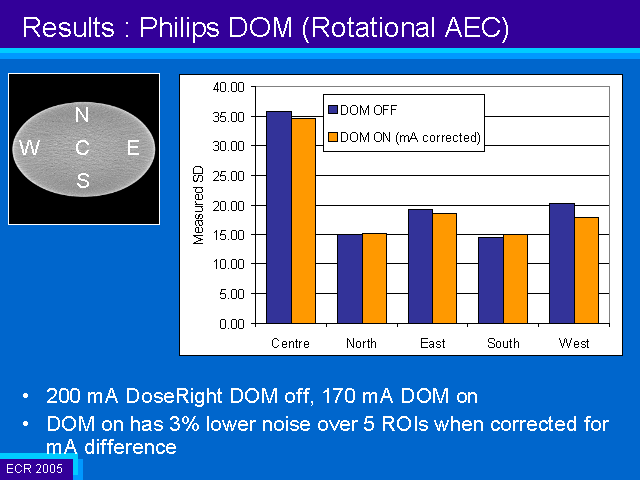 Results : Philips DOM (Rotational AEC)

N
W C E
S

40.00
35.00
30.00
25.00
20.00
15.00
10.00
5.00
0.00

Measured SD

DOM OFF
DOM ON (mA corrected)

Centre North East South West

• 200 mA DoseRight DOM off, 170 mA DOM on
• DOM on has 3% lower noise over 5 ROIs when corrected for mA difference

ECR 2005